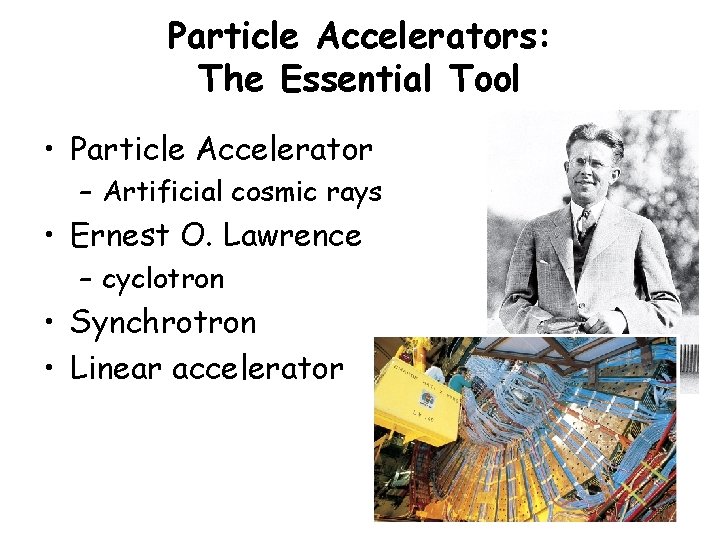 Particle Accelerators:
The Essential Tool

• Particle Accelerator
  – Artificial cosmic rays
• Ernest O. Lawrence
  – cyclotron
• Synchrotron
• Linear accelerator